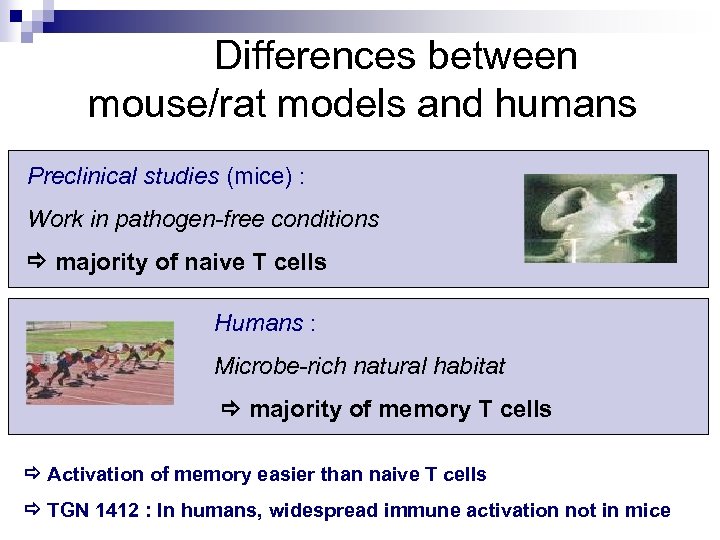 Differences between mouse/rat models and humans

Preclinical studies (mice) :

Work in pathogen-free conditions

⇨ majority of naive T cells

Humans :

Microbe-rich natural habitat

⇨ majority of memory T cells

⇨ Activation of memory easier than naive T cells

⇨ TGN 1412 : In humans, widespread immune activation not in mice